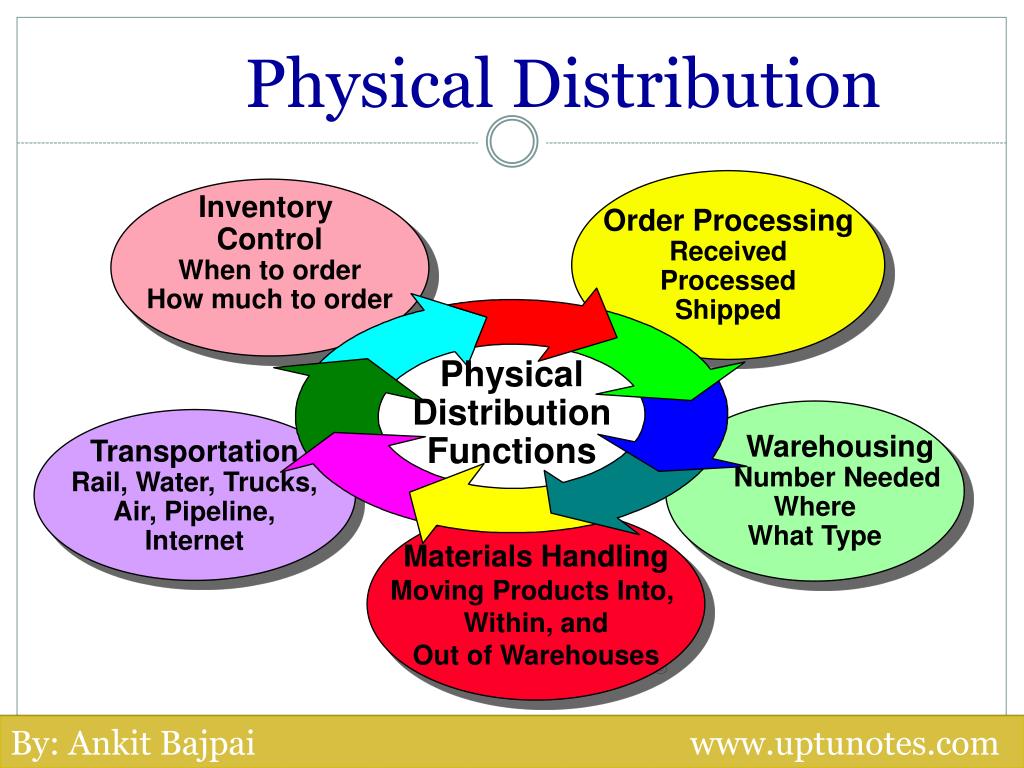 Physical Distribution

Inventory Control
When to order
How much to order

Order Processing
Received
Processed
Shipped

Physical Distribution Functions

Transportation
Rail, Water, Trucks, Air, Pipeline, Internet

Warehousing
Number Needed
Where
What Type

Materials Handling
Moving Products Into, Within, and Out of Warehouses

By: Ankit Bajpai

www.uptunotes.com